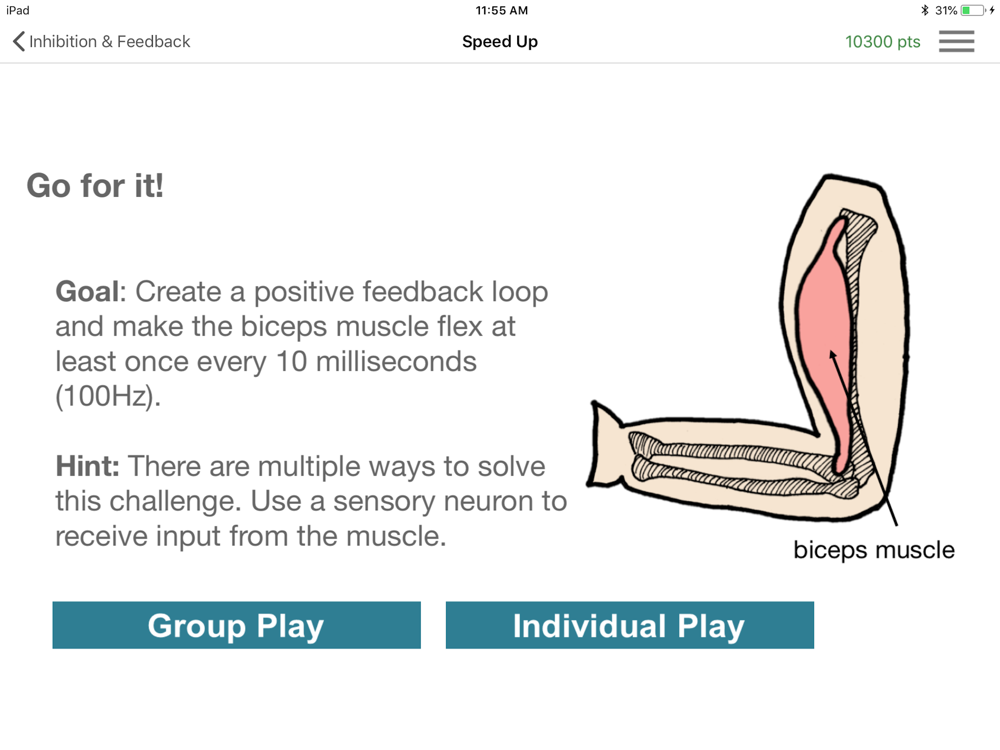 iPad
11:55 AM
31%

Inhibition & Feedback
Speed Up
10300 pts

Go for it!

Goal: Create a positive feedback loop and make the biceps muscle flex at least once every 10 milliseconds (100Hz).

Hint: There are multiple ways to solve this challenge. Use a sensory neuron to receive input from the muscle.

biceps muscle

Group Play

Individual Play